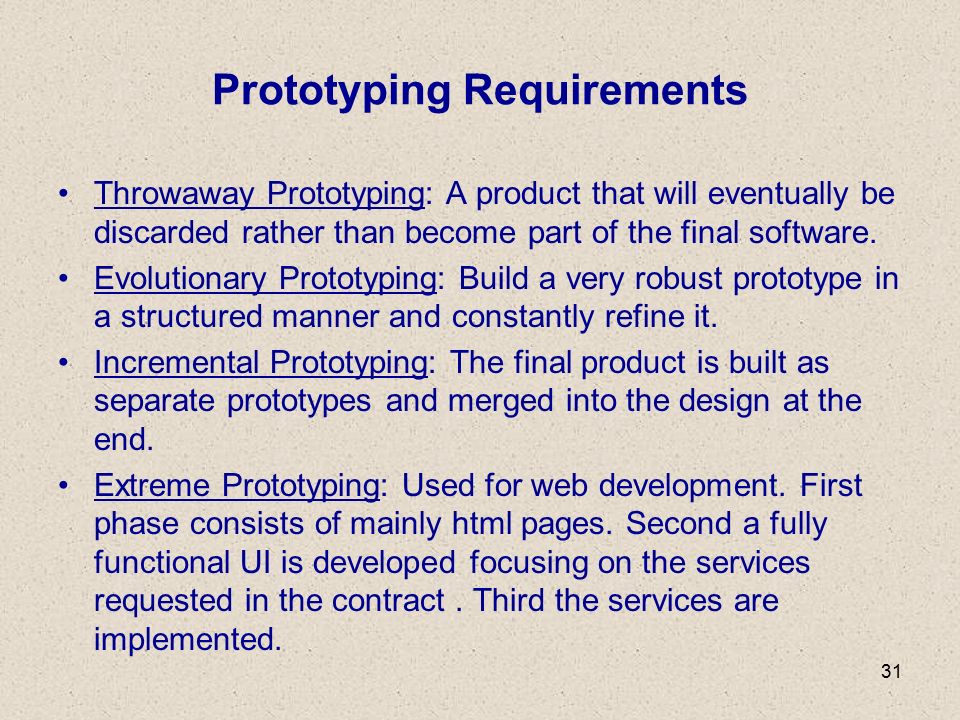 Prototyping Requirements

• Throwaway Prototyping: A product that will eventually be discarded rather than become part of the final software.

• Evolutionary Prototyping: Build a very robust prototype in a structured manner and constantly refine it.

• Incremental Prototyping: The final product is built as separate prototypes and merged into the design at the end.

• Extreme Prototyping: Used for web development. First phase consists of mainly html pages. Second a fully functional UI is developed focusing on the services requested in the contract . Third the services are implemented.

31